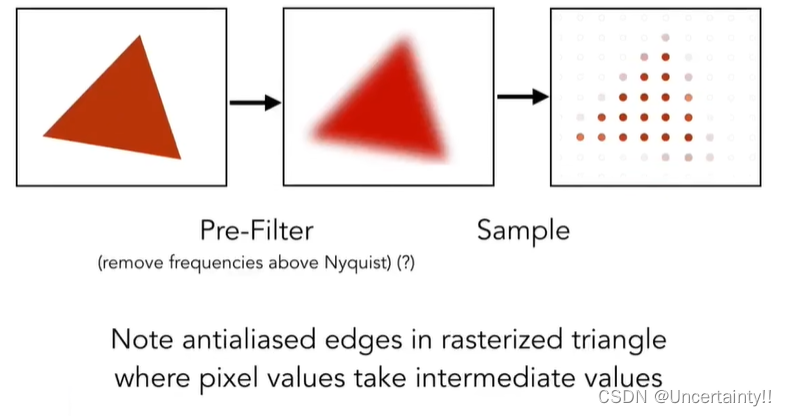 Pre-Filter
(remove frequencies above Nyquist) (?)

Sample

Note antialiased edges in rasterized triangle where pixel values take intermediate values

CSDN @Uncertainty!!